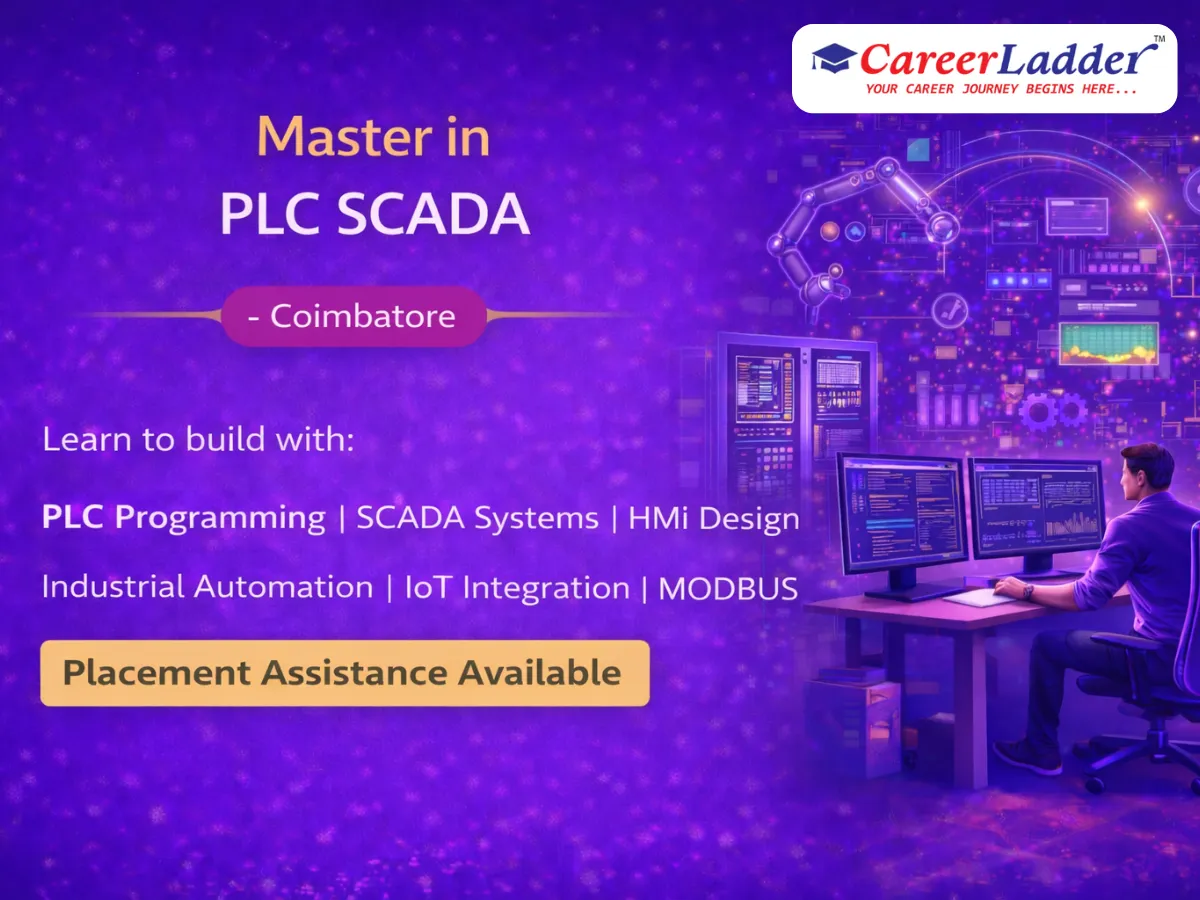 CareerLadder™
YOUR CAREER JOURNEY BEGINS HERE...

Master in
PLC SCADA

- Coimbatore

Learn to build with:

PLC Programming | SCADA Systems | HMi Design

Industrial Automation | IoT Integration | MODBUS

Placement Assistance Available